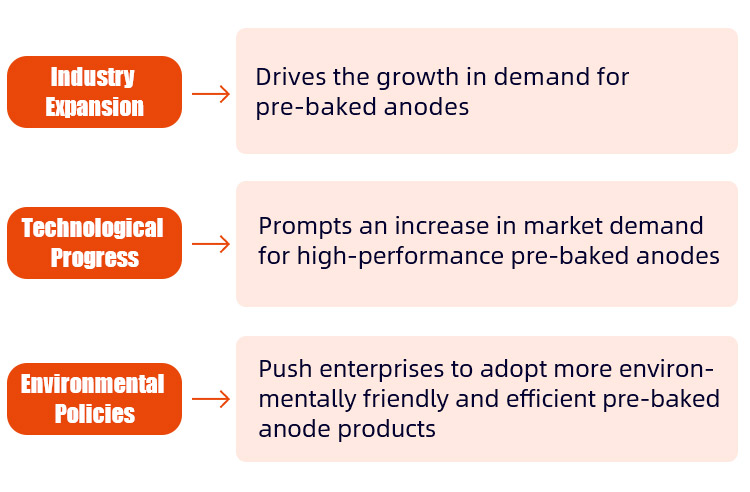 Industry Expansion

Drives the growth in demand for pre-baked anodes

Technological Progress

Prompts an increase in market demand for high-performance pre-baked anodes

Environmental Policies

Push enterprises to adopt more environmentally friendly and efficient pre-baked anode products